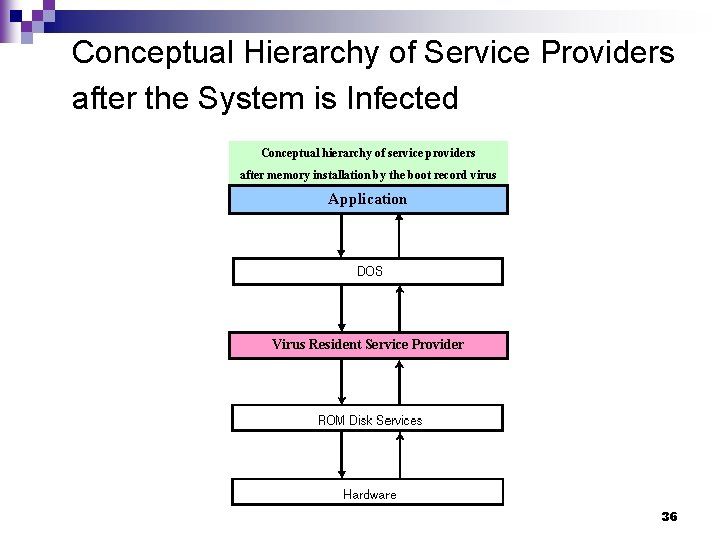 Conceptual Hierarchy of Service Providers after the System is Infected

Conceptual hierarchy of service providers after memory installation by the boot record virus

Application

DOS

Virus Resident Service Provider

ROM Disk Services

Hardware

36